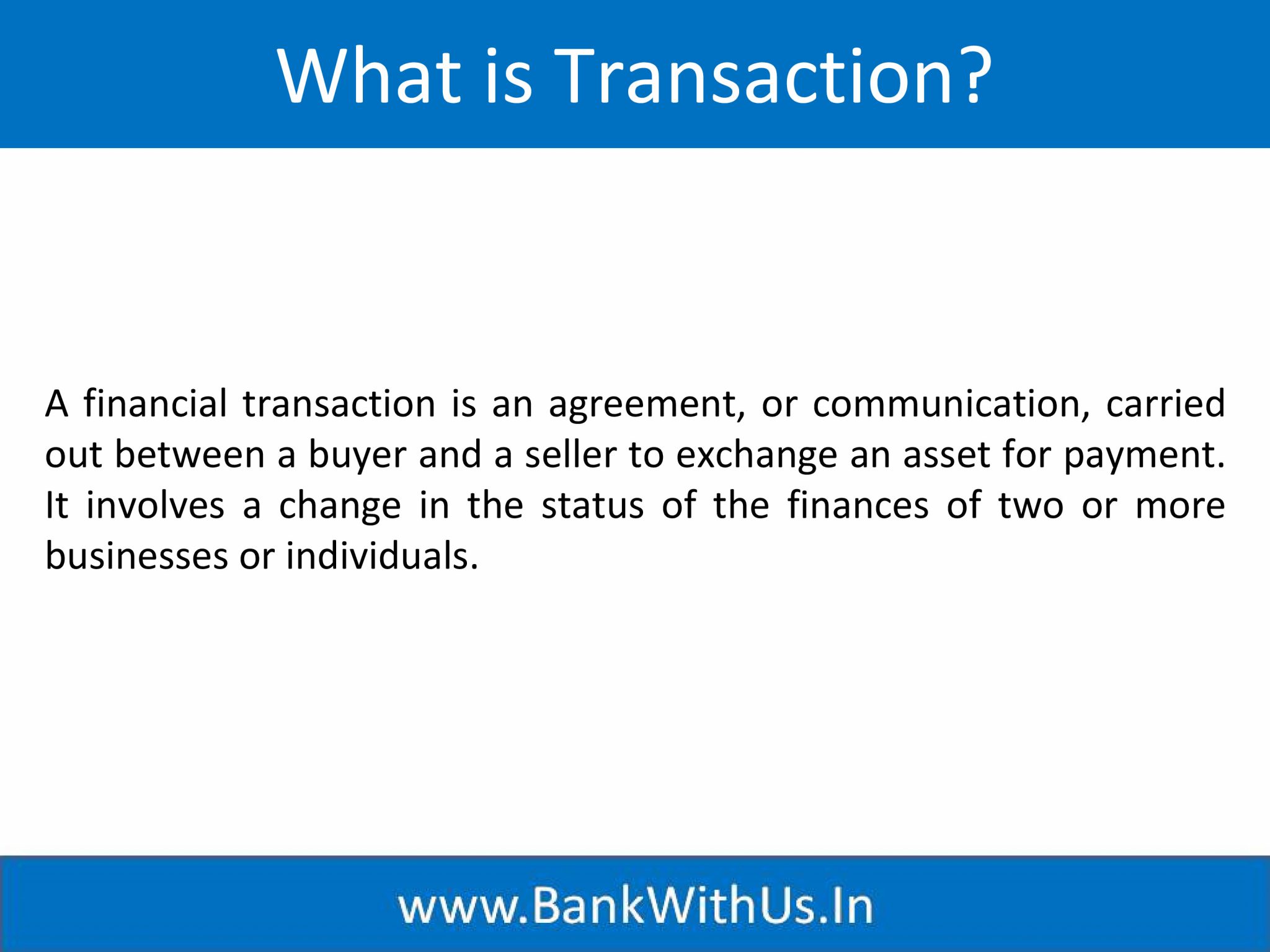 What is Transaction?

A financial transaction is an agreement, or communication, carried out between a buyer and a seller to exchange an asset for payment. It involves a change in the status of the finances of two or more businesses or individuals.

www.BankWithUs.In